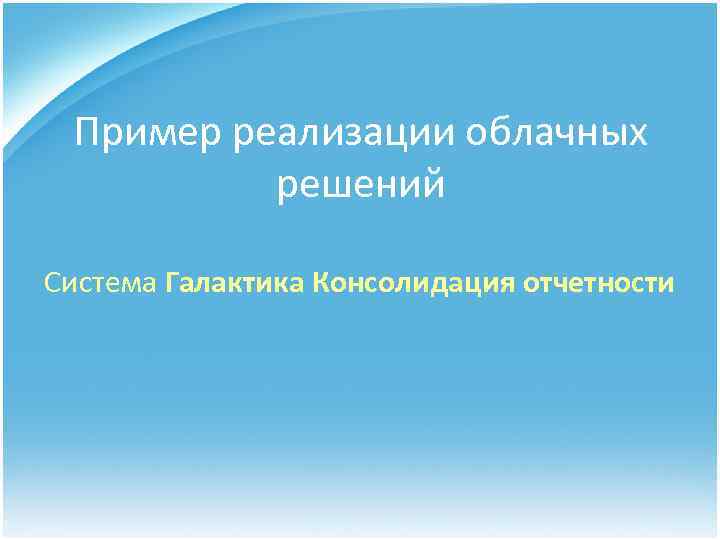 Пример реализации облачных решений

Система Галактика Консолидация отчетности